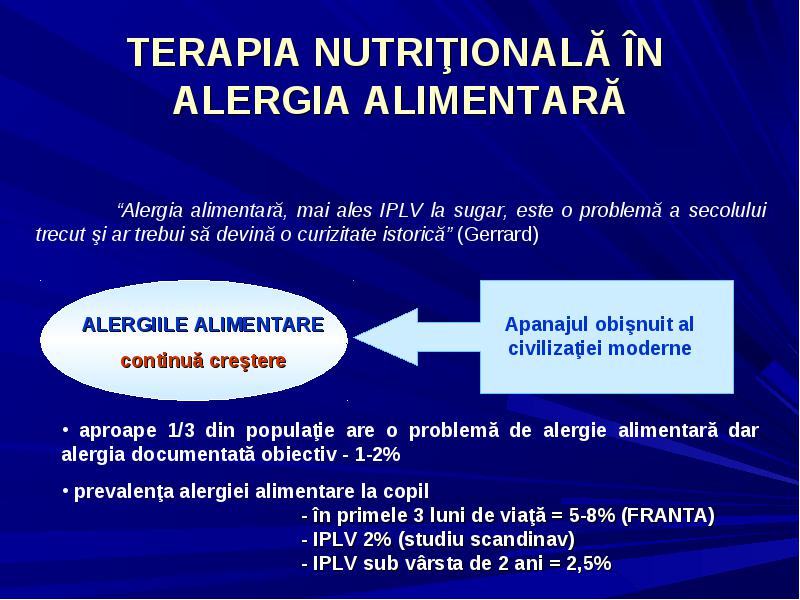 TERAPIA NUTRIŢIONALĂ ÎN ALERGIA ALIMENTARĂ

“Alergia alimentară, mai ales IPLV la sugar, este o problemă a secolului trecut şi ar trebui să devină o curizitate istorică” (Gerrard)

ALERGIILE ALIMENTARE
continuă creştere

Apanajul obişnuit al civilizaţiei moderne

• aproape 1/3 din populaţie are o problemă de alergie alimentară dar alergia documentată obiectiv - 1-2%

• prevalenţa alergiei alimentare la copil
- în primele 3 luni de viaţă = 5-8% (FRANTA)
- IPLV 2% (studiu scandinav)
- IPLV sub vârsta de 2 ani = 2,5%